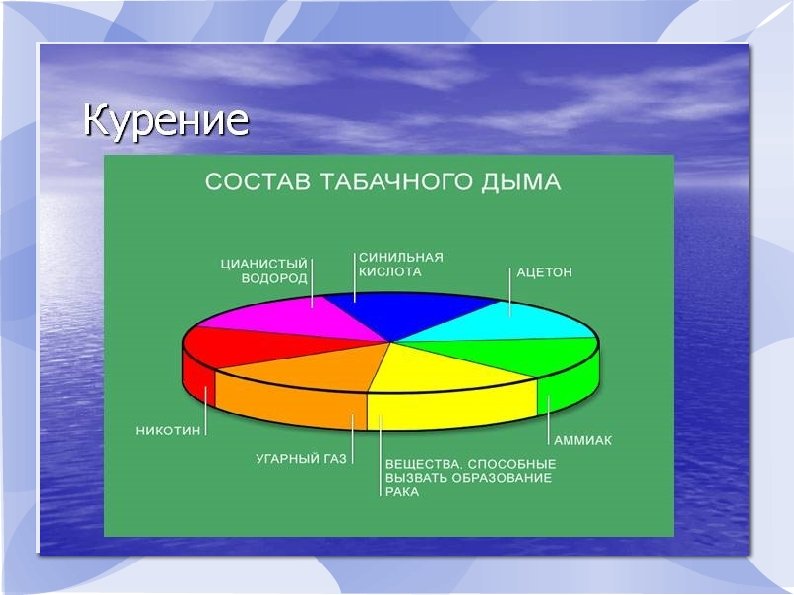 Курение

СОСТАВ ТАБАЧНОГО ДЫМА

ЦИАНИСТЫЙ ВОДОРОД

СИНИЛЬНАЯ КИСЛОТА

АЦЕТОН

НИКОТИН

УГАРНЫЙ ГАЗ

ВЕЩЕСТВА, СПОСОБНЫЕ ВЫЗВАТЬ ОБРАЗОВАНИЕ РАКА

АММИАК